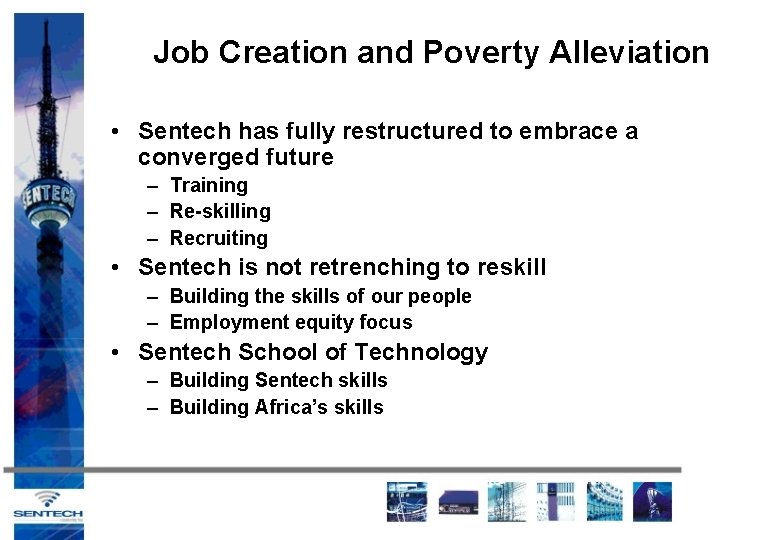 SENTECH

Job Creation and Poverty Alleviation

• Sentech has fully restructured to embrace a converged future
  – Training
  – Re-skilling
  – Recruiting
• Sentech is not retrenching to reskill
  – Building the skills of our people
  – Employment equity focus
• Sentech School of Technology
  – Building Sentech skills
  – Building Africa's skills

SENTECH